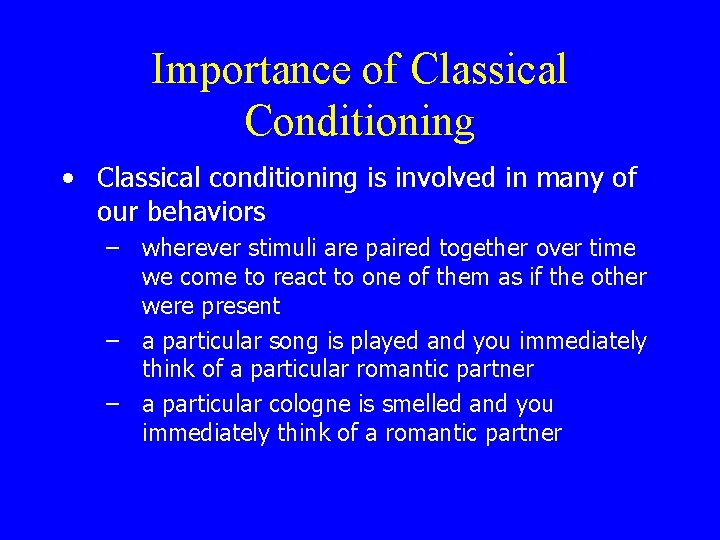 Importance of Classical Conditioning

• Classical conditioning is involved in many of our behaviors

– wherever stimuli are paired together over time we come to react to one of them as if the other were present

– a particular song is played and you immediately think of a particular romantic partner

– a particular cologne is smelled and you immediately think of a romantic partner